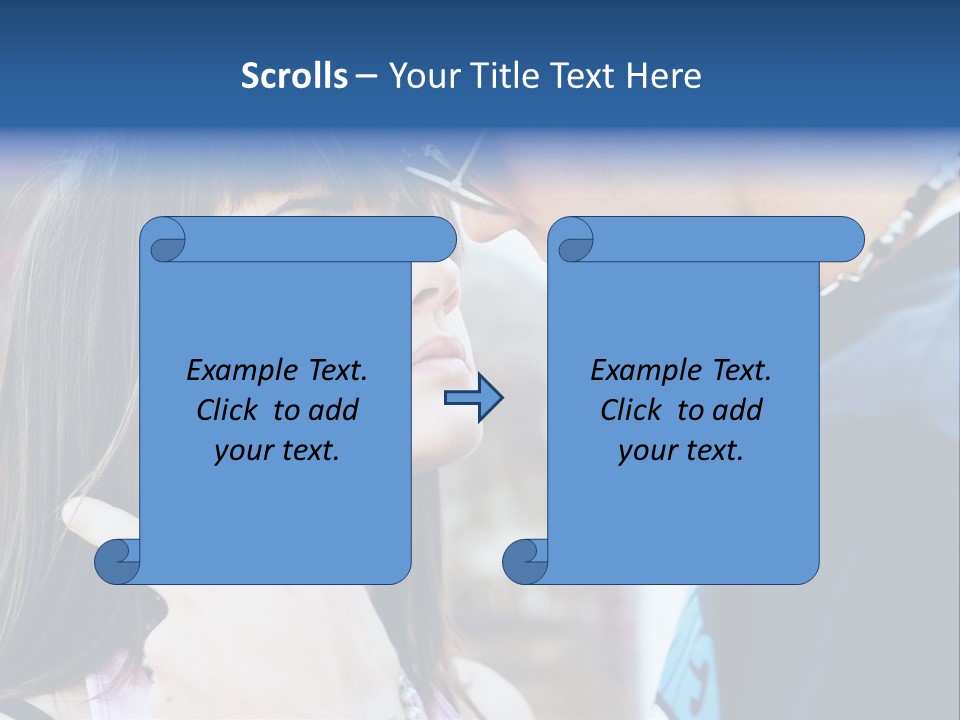 Scrolls – Your Title Text Here

Example Text. Click to add your text.

Example Text. Click to add your text.